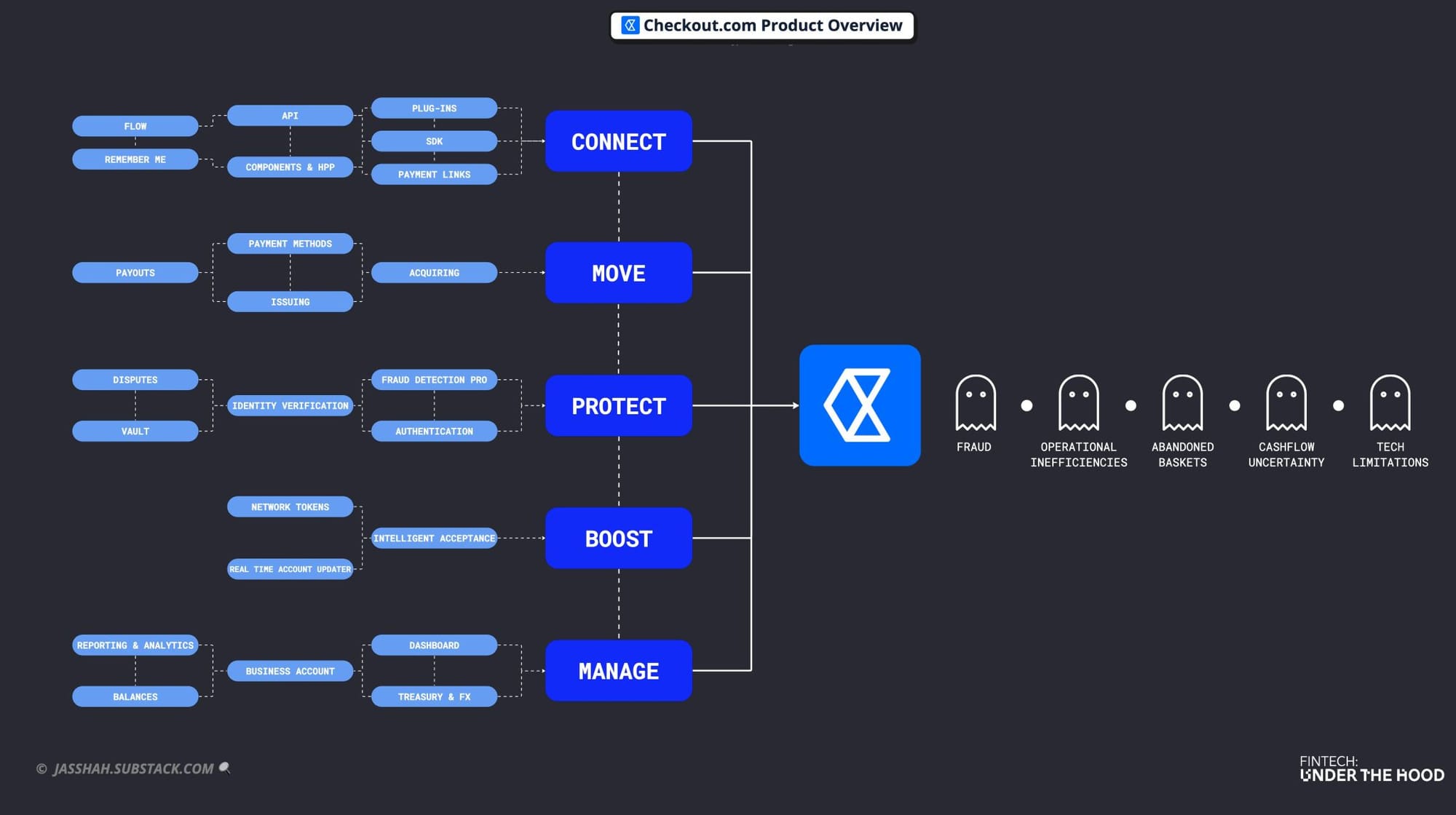 Checkout.com Product Overview

FLOW
REMEMBER ME
API
COMPONENTS & HPP
PLUG-INS
SDK
PAYMENT LINKS
CONNECT

PAYOUTS
PAYMENT METHODS
ISSUING
ACQUIRING
MOVE

DISPUTES
VAULT
IDENTITY VERIFICATION
FRAUD DETECTION PRO
AUTHENTICATION
PROTECT

NETWORK TOKENS
REAL TIME ACCOUNT UPDATER
INTELLIGENT ACCEPTANCE
BOOST

REPORTING & ANALYTICS
BALANCES
BUSINESS ACCOUNT
DASHBOARD
TREASURY & FX
MANAGE

FRAUD
OPERATIONAL INEFFICIENCIES
ABANDONED BASKETS
CASHFLOW UNCERTAINTY
TECH LIMITATIONS

© JASSHAH.SUBSTACK.COM

FINTECH: UNDER THE HOOD